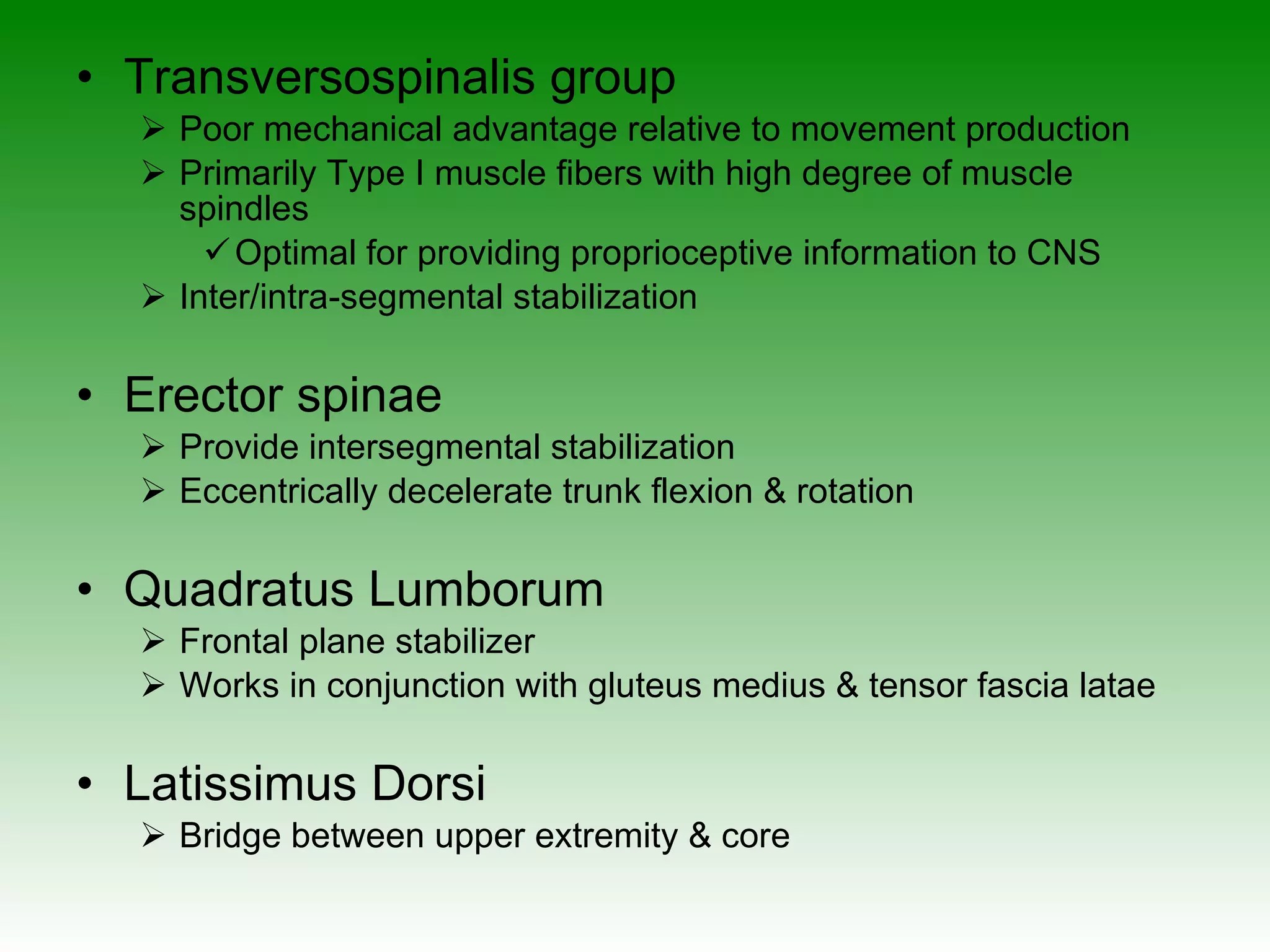 • Transversospinalis group
➢ Poor mechanical advantage relative to movement production
➢ Primarily Type I muscle fibers with high degree of muscle spindles
✓ Optimal for providing proprioceptive information to CNS
➢ Inter/intra-segmental stabilization

• Erector spinae
➢ Provide intersegmental stabilization
➢ Eccentrically decelerate trunk flexion & rotation

• Quadratus Lumborum
➢ Frontal plane stabilizer
➢ Works in conjunction with gluteus medius & tensor fascia latae

• Latissimus Dorsi
➢ Bridge between upper extremity & core